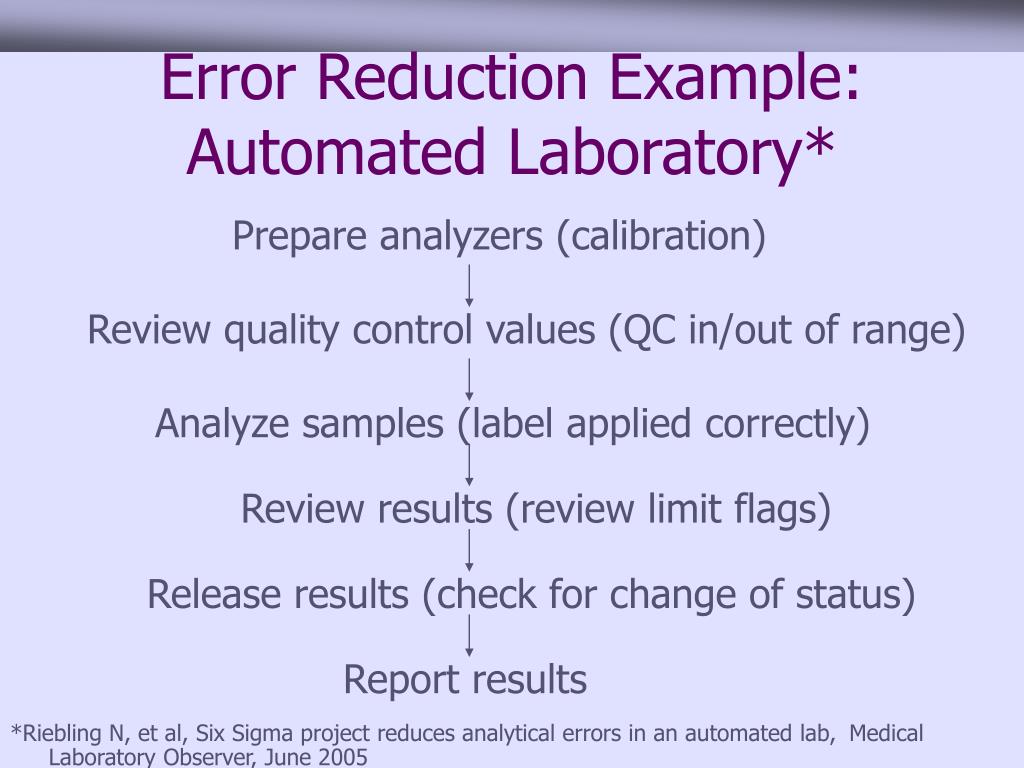 Error Reduction Example: Automated Laboratory*

Prepare analyzers (calibration)

Review quality control values (QC in/out of range)

Analyze samples (label applied correctly)

Review results (review limit flags)

Release results (check for change of status)

Report results

*Riebling N, et al, Six Sigma project reduces analytical errors in an automated lab, Medical Laboratory Observer, June 2005